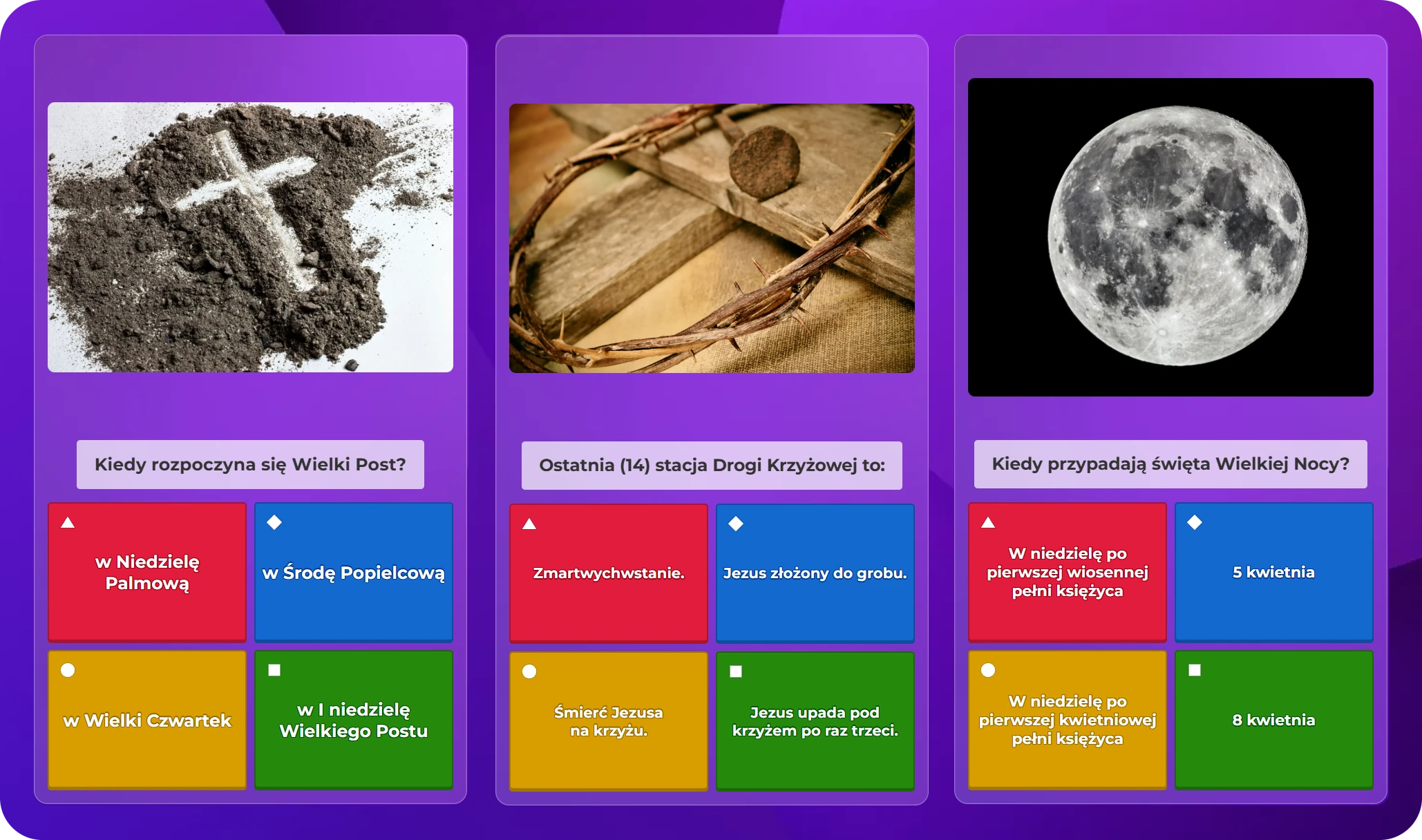 Kiedy rozpoczyna się Wielki Post?

w Niedzielę Palmową

w Środę Popielcową

w Wielki Czwartek

w I niedzielę Wielkiego Postu

Ostatnia (14) stacja Drogi Krzyżowej to:

Zmartwychwstanie.

Jezus złożony do grobu.

Śmierć Jezusa na krzyżu.

Jezus upada pod krzyżem po raz trzeci.

Kiedy przypadają święta Wielkiej Nocy?

W niedzielę po pierwszej wiosennej pełni księżyca

5 kwietnia

W niedzielę po pierwszej kwietniowej pełni księżyca

8 kwietnia